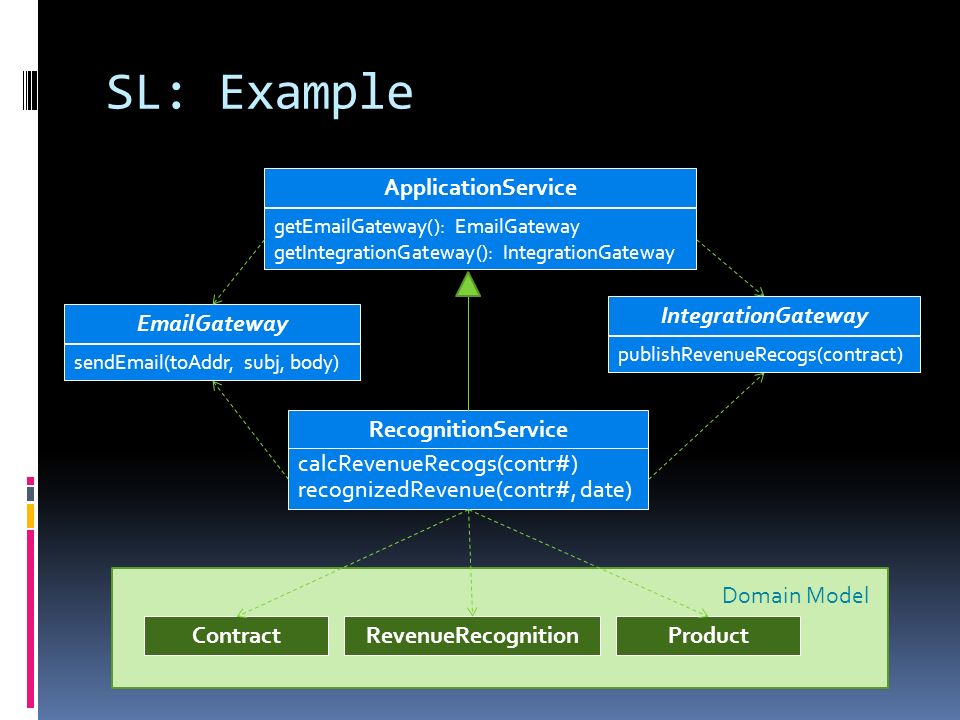 SL: Example

ApplicationService

getEmailGateway(): EmailGateway
getIntegrationGateway(): IntegrationGateway

EmailGateway

sendEmail(toAddr, subj, body)

IntegrationGateway

publishRevenueRecogs(contract)

RecognitionService

calcRevenueRecogs(contr#)
recognizedRevenue(contr#, date)

Domain Model

Contract

RevenueRecognition

Product